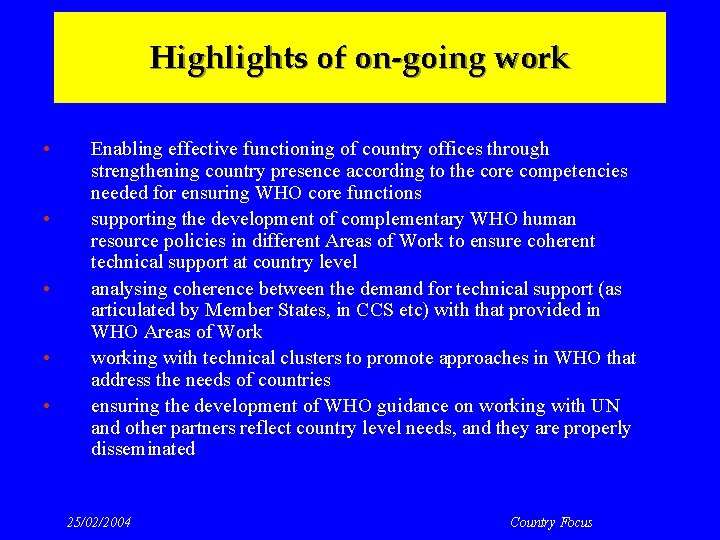 Highlights of on-going work

• Enabling effective functioning of country offices through strengthening country presence according to the core competencies needed for ensuring WHO core functions
• supporting the development of complementary WHO human resource policies in different Areas of Work to ensure coherent technical support at country level
• analysing coherence between the demand for technical support (as articulated by Member States, in CCS etc) with that provided in WHO Areas of Work
• working with technical clusters to promote approaches in WHO that address the needs of countries
• ensuring the development of WHO guidance on working with UN and other partners reflect country level needs, and they are properly disseminated

25/02/2004

Country Focus